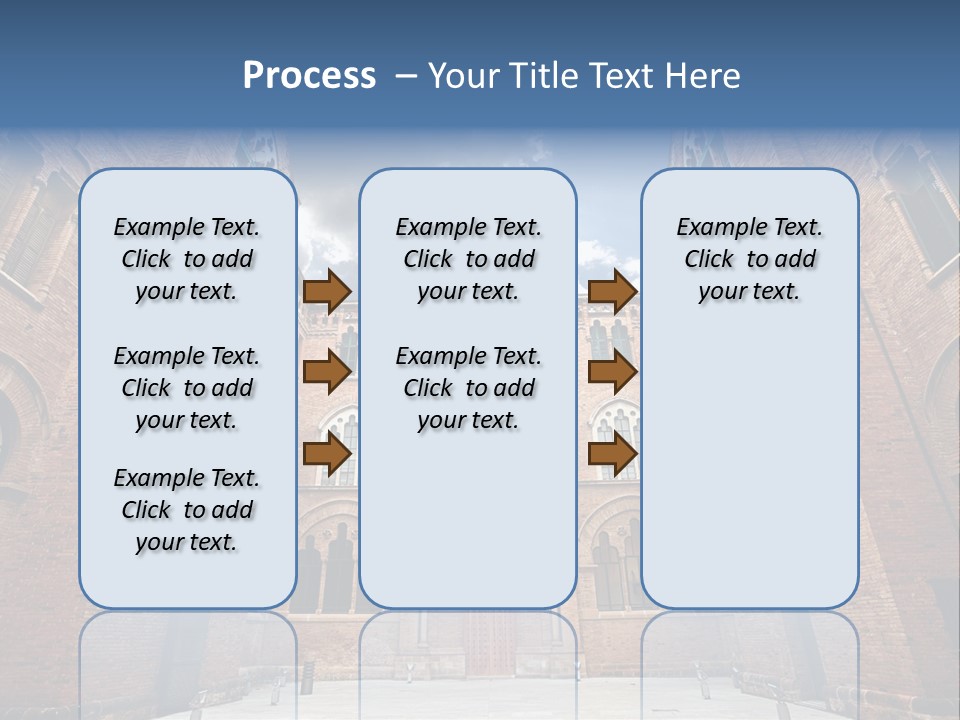 Process – Your Title Text Here

Example Text. Click to add your text.

Example Text. Click to add your text.

Example Text. Click to add your text.

Example Text. Click to add your text.

Example Text. Click to add your text.

Example Text. Click to add your text.